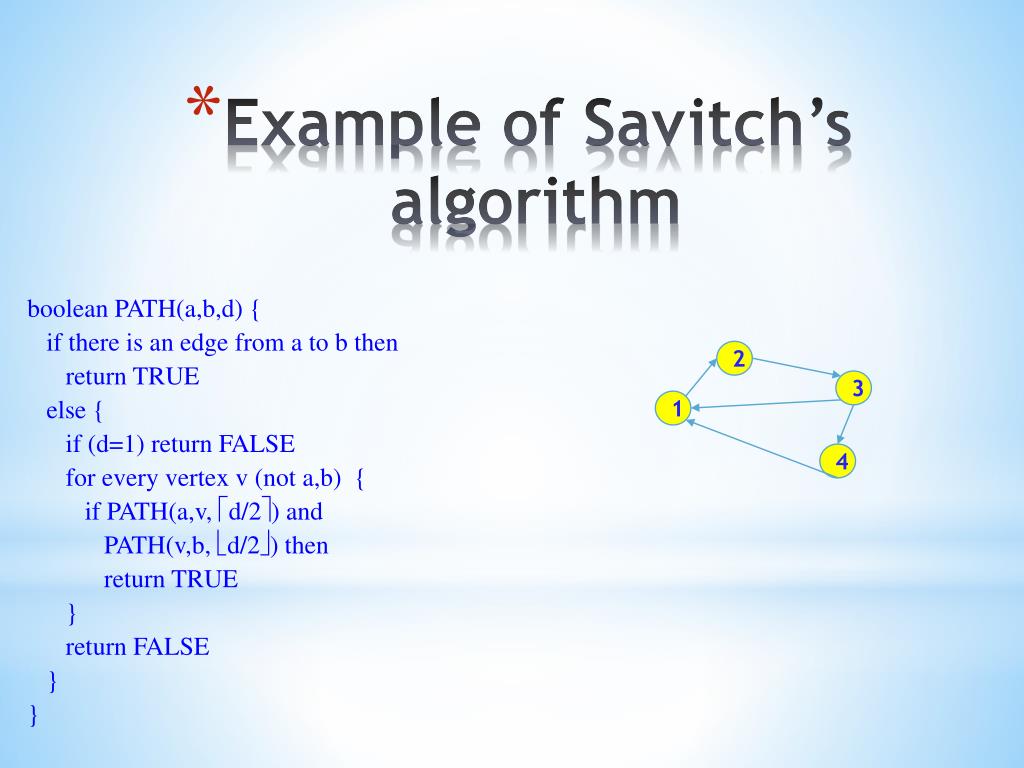 *Example of Savitch's algorithm

boolean PATH(a,b,d) {
if there is an edge from a to b then
return TRUE
else {
if (d=1) return FALSE
for every vertex v (not a,b) {
if PATH(a,v, $\lceil d/2 \rceil$) and
PATH(v,b, $\lfloor d/2 \rfloor$) then
return TRUE
}
return FALSE
}
}

2
3
1
4